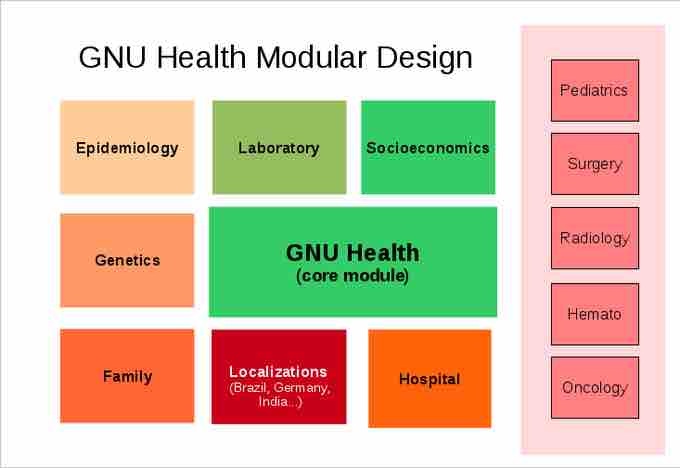 GNU Health Modular Design

Epidemiology

Laboratory

Socioeconomics

Genetics

GNU Health
(core module)

Family

Localizations
(Brazil, Germany, India...)

Hospital

Pediatrics

Surgery

Radiology

Hemato

Oncology